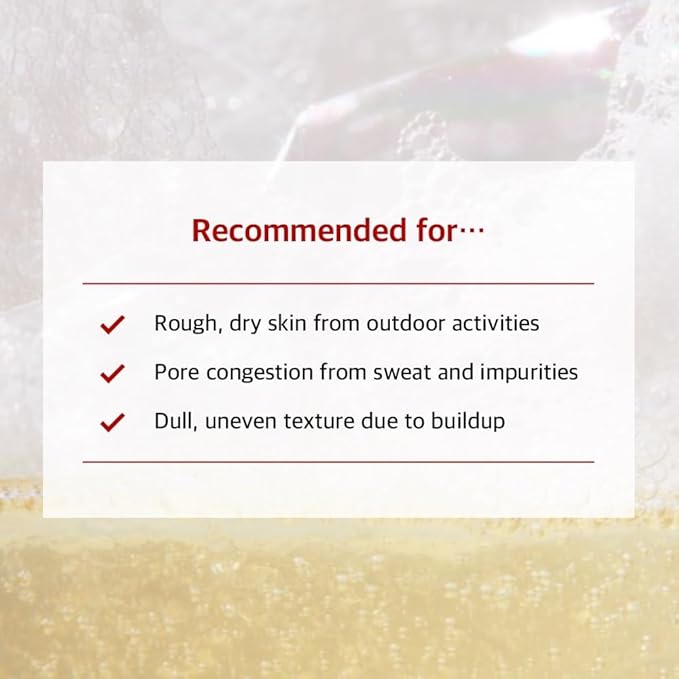 Recommended for···

✓ Rough, dry skin from outdoor activities

✓ Pore congestion from sweat and impurities

✓ Dull, uneven texture due to buildup